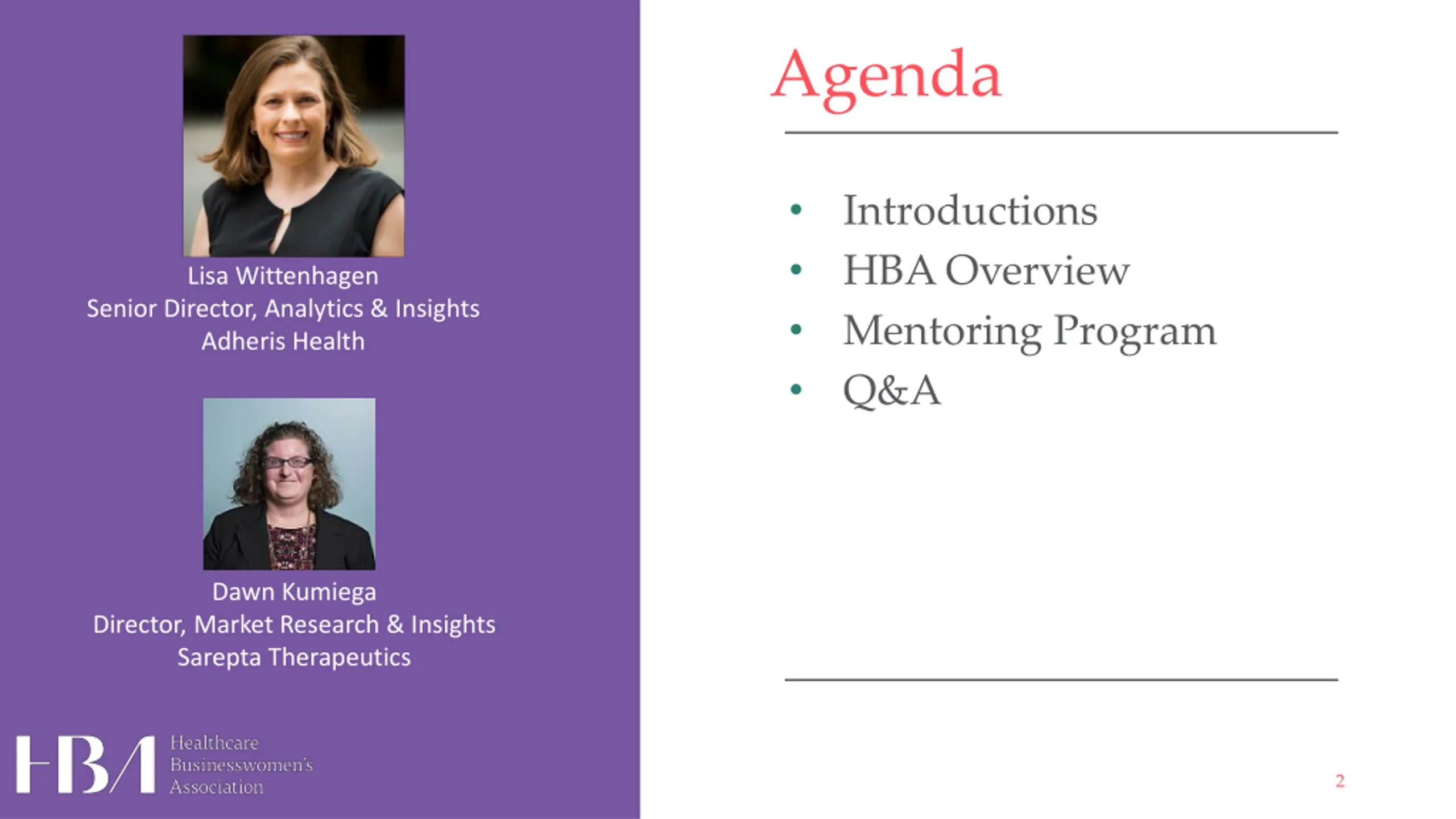 Lisa Wittenhagen
Senior Director, Analytics & Insights
Adheris Health

Dawn Kumiega
Director, Market Research & Insights
Sarepta Therapeutics

HBA Healthcare Businesswomen's Association

Agenda

• Introductions
• HBA Overview
• Mentoring Program
• Q&A

2